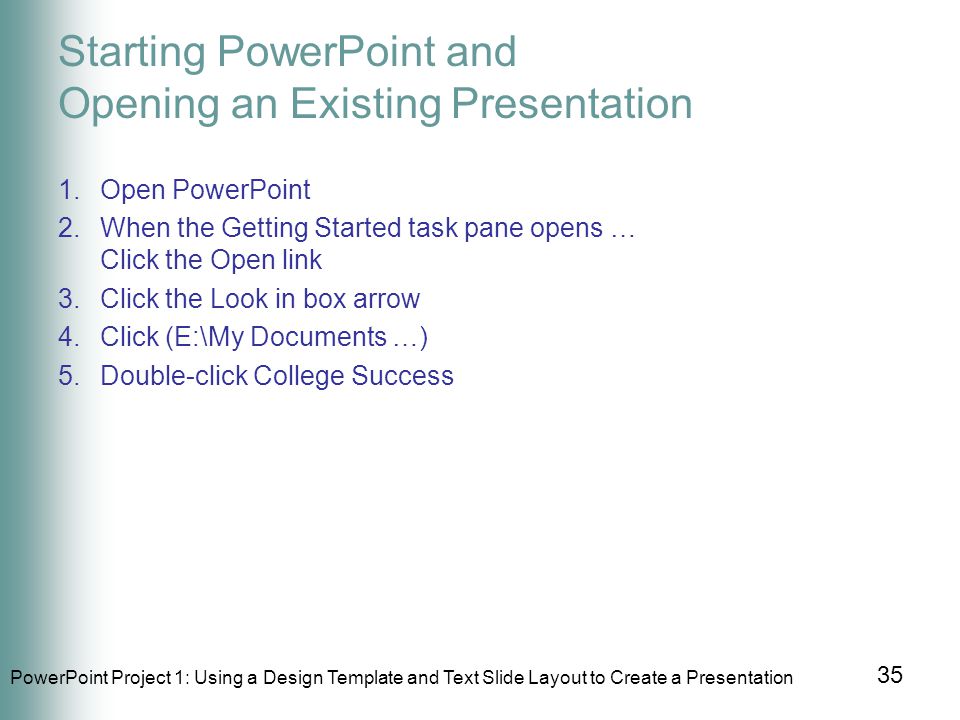 Starting PowerPoint and
Opening an Existing Presentation

1. Open PowerPoint
2. When the Getting Started task pane opens … Click the Open link
3. Click the Look in box arrow
4. Click (E:\My Documents …)
5. Double-click College Success

PowerPoint Project 1: Using a Design Template and Text Slide Layout to Create a Presentation

35